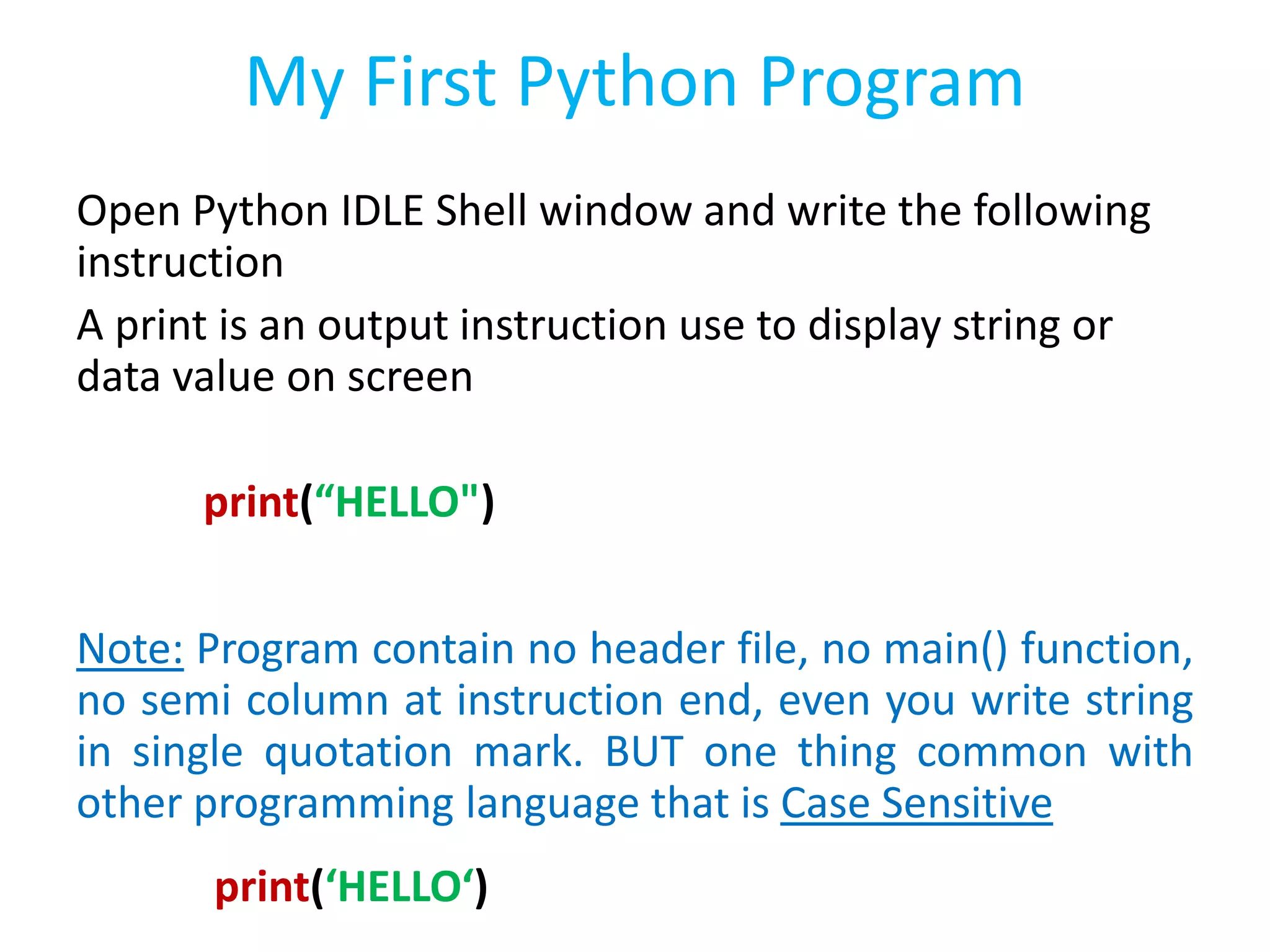 My First Python Program

Open Python IDLE Shell window and write the following instruction

A print is an output instruction use to display string or data value on screen

print(“HELLO")

Note: Program contain no header file, no main() function, no semi column at instruction end, even you write string in single quotation mark. BUT one thing common with other programming language that is Case Sensitive

print(‘HELLO‘)